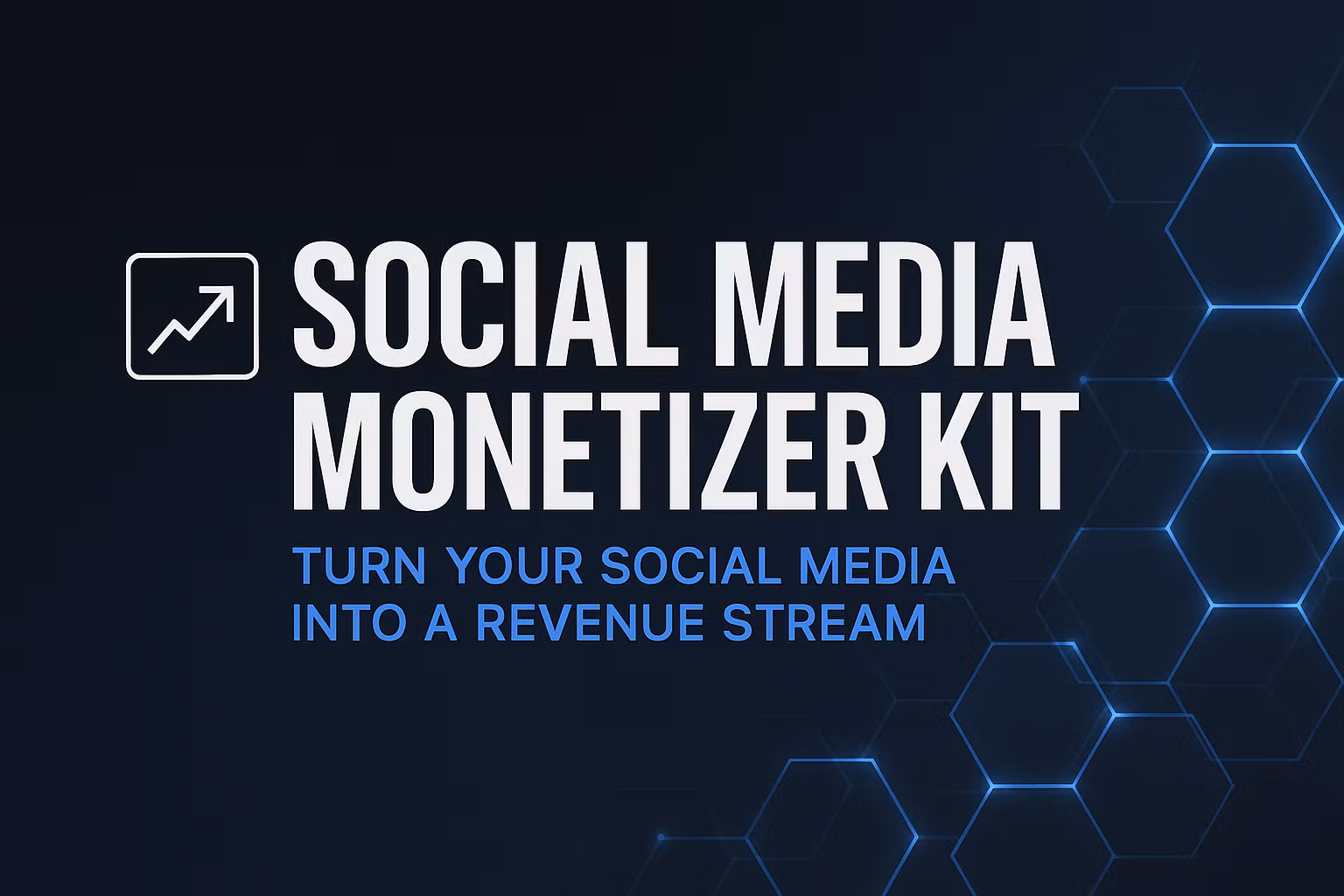 SOCIAL MEDIA MONETIZER KIT

TURN YOUR SOCIAL MEDIA INTO A REVENUE STREAM